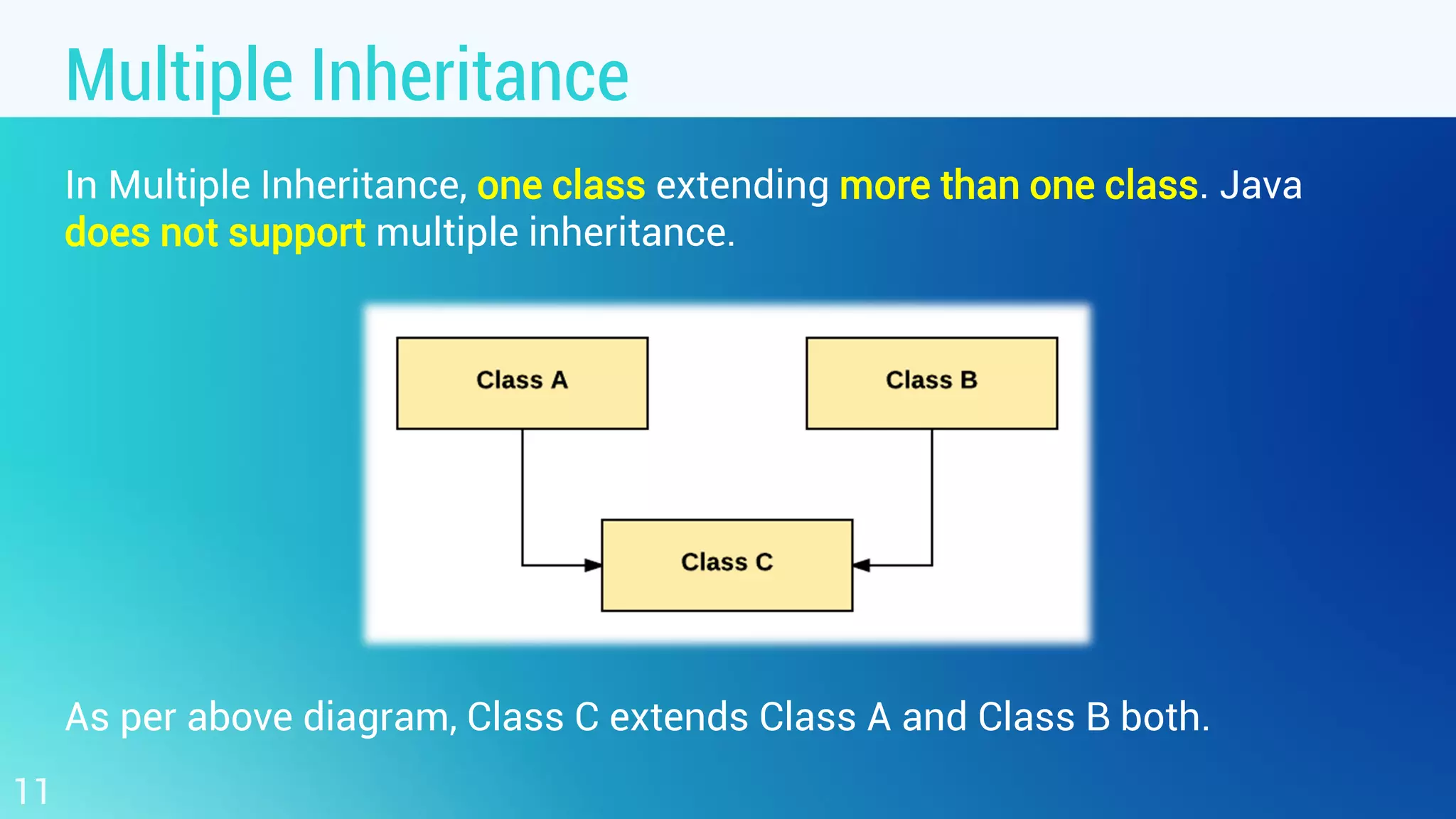 Multiple Inheritance

In Multiple Inheritance, one class extending more than one class. Java does not support multiple inheritance.

Class A

Class B

Class C

As per above diagram, Class C extends Class A and Class B both.

11